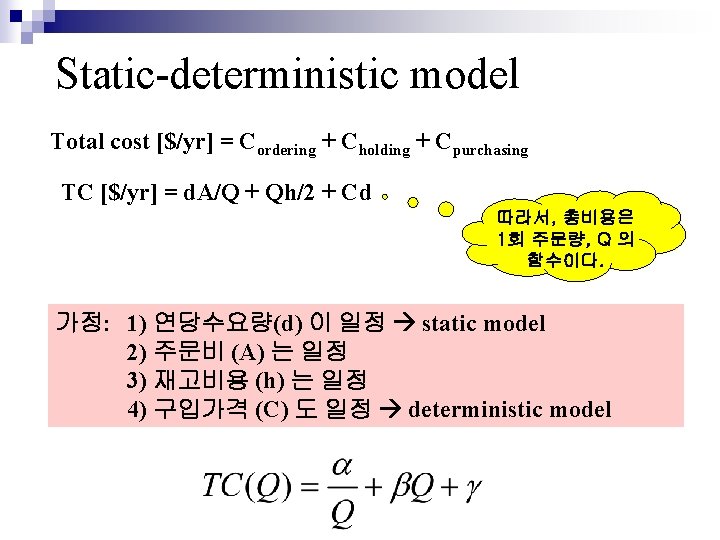 Static-deterministic model

Total cost [\$/yr] = $C_{ordering} + C_{holding} + C_{purchasing}$

TC [\$/yr] = dA/Q + Qh/2 + Cd

따라서, 총비용은 1회 주문량, Q 의 함수이다.

가정: 1) 연당수요량(d) 이 일정 → static model
2) 주문비 (A) 는 일정
3) 재고비용 (h) 는 일정
4) 구입가격 (C) 도 일정 → deterministic model

$TC(Q) = \frac{\alpha}{Q} + \beta Q + \gamma$